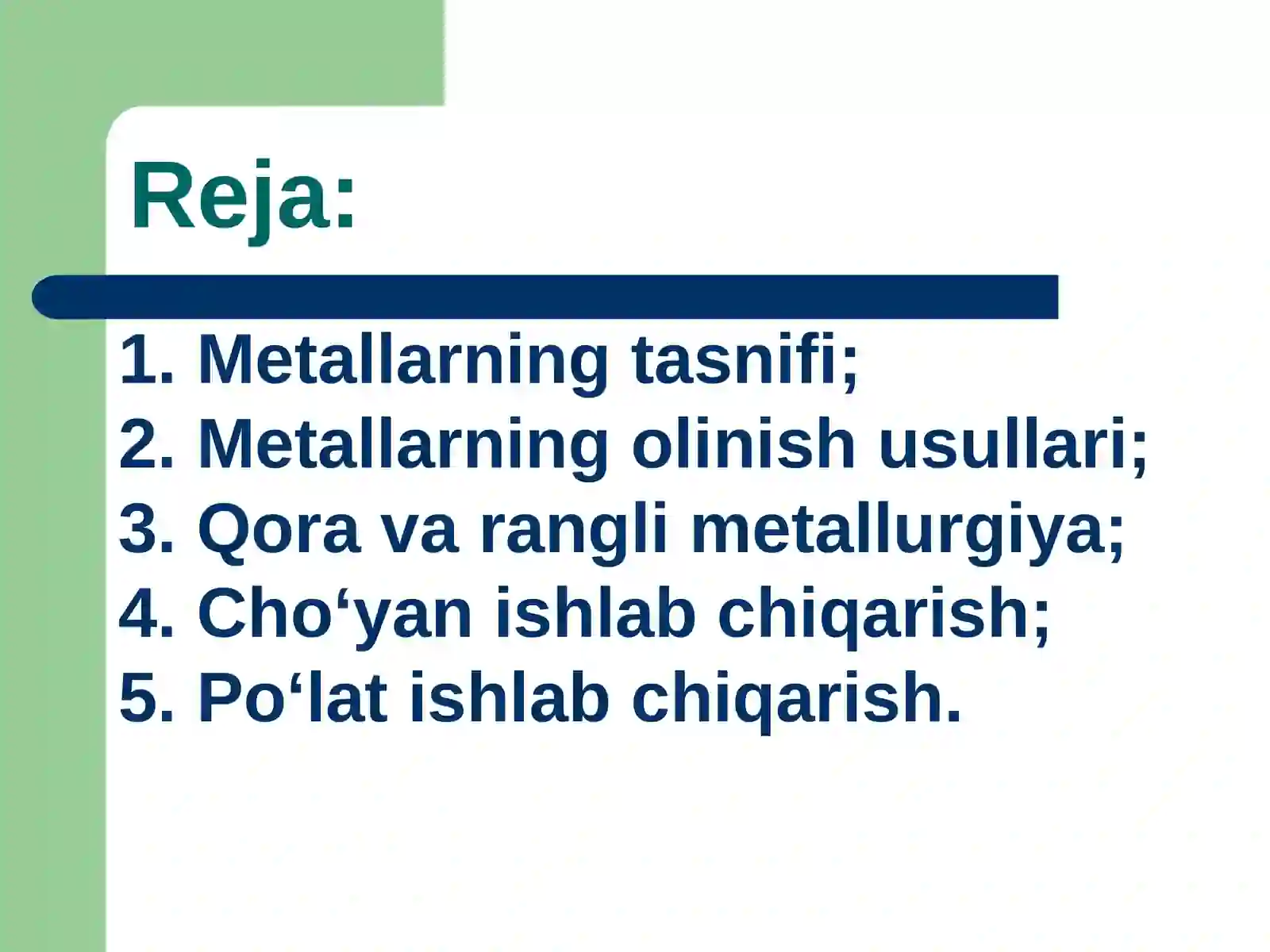 Reja:

1. Metallarning tasnifi;
2. Metallarning olinish usullari;
3. Qora va rangli metallurgiya;
4. Cho‘yan ishlab chiqarish;
5. Po‘lat ishlab chiqarish.